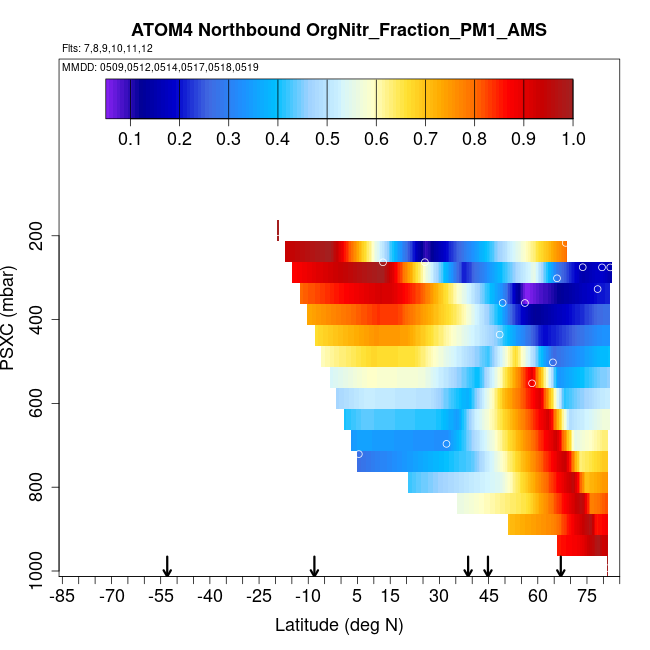 ATOM4 Northbound OrgNitr_Fraction_PM1_AMS
Flts: 7,8,9,10,11,12
MMDD: 0509,0512,0514,0517,0518,0519
0.1 0.2 0.3 0.4 0.5 0.6 0.7 0.8 0.9 1.0
PSXC (mbar)
200
400
600
800
1000
-85 -70 -55 -40 -25 -10 5 15 30 45 60 75
Latitude (deg N)